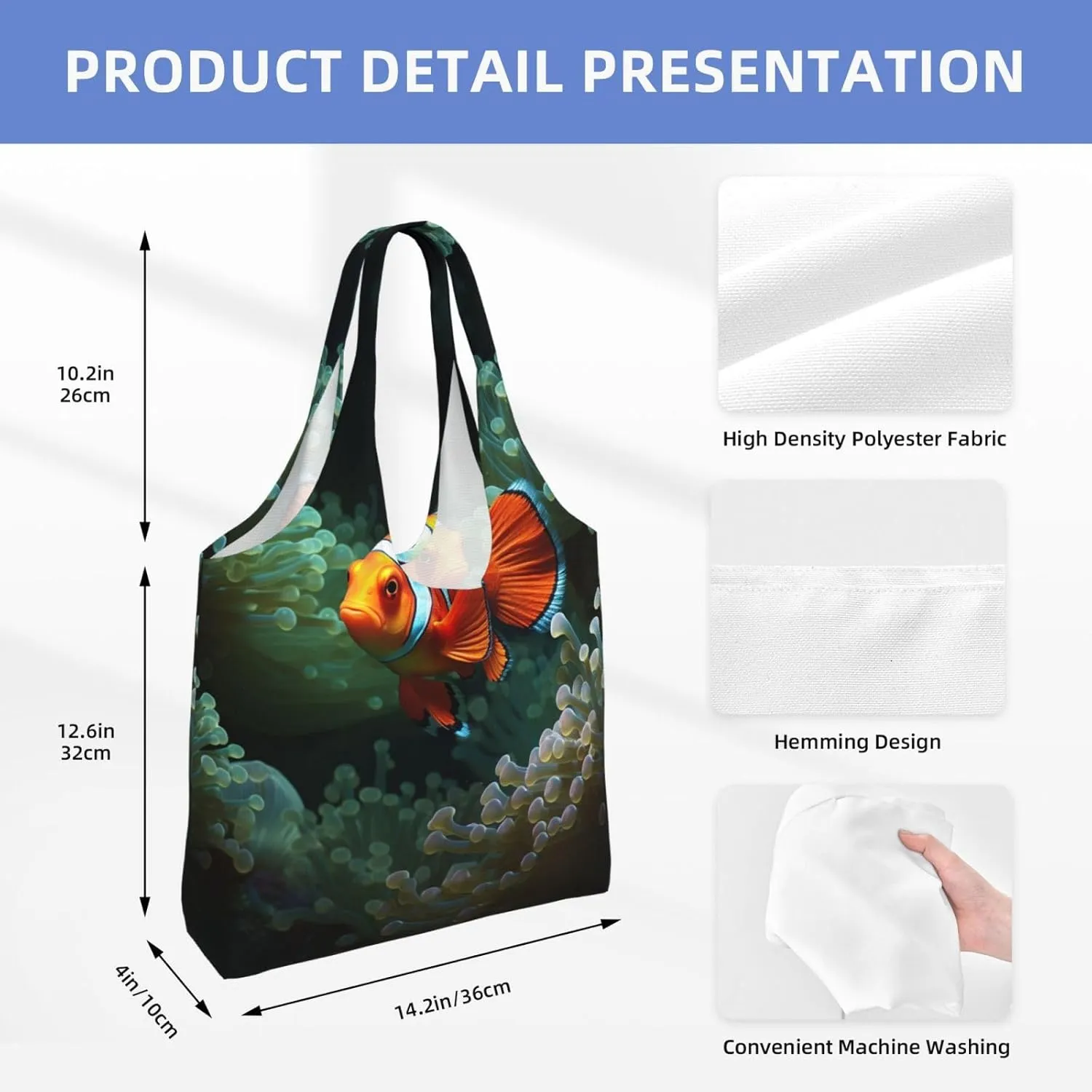 PRODUCT DETAIL PRESENTATION

10.2in
26cm

12.6in
32cm

4in/10cm

14.2in/36cm

High Density Polyester Fabric

Hemming Design

Convenient Machine Washing